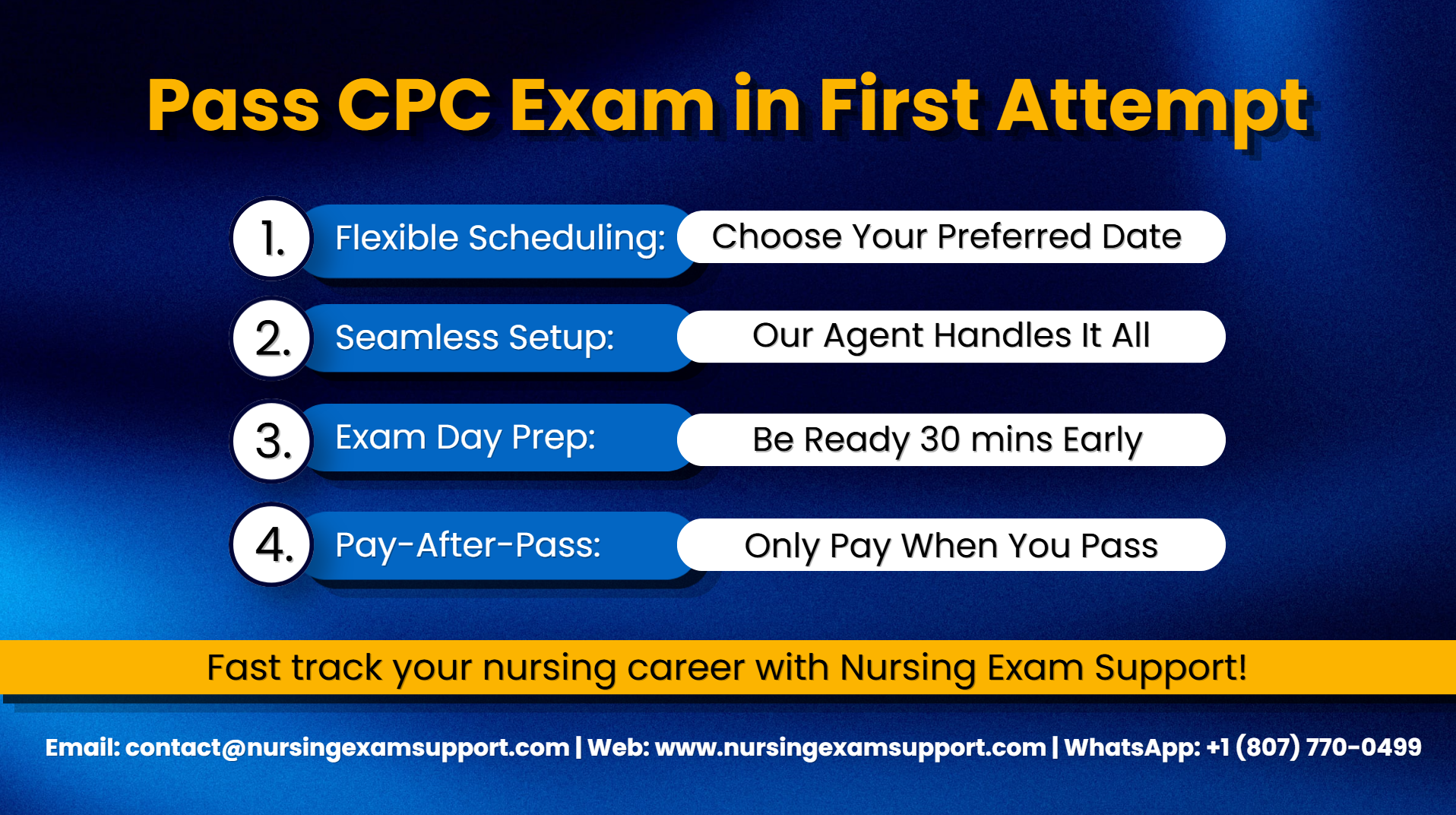 Pass CPC Exam in First Attempt

1. Flexible Scheduling: Choose Your Preferred Date

2. Seamless Setup: Our Agent Handles It All

3. Exam Day Prep: Be Ready 30 mins Early

4. Pay-After-Pass: Only Pay When You Pass

Fast track your nursing career with Nursing Exam Support!

Email: contact@nursingexamsupport.com | Web: www.nursingexamsupport.com | WhatsApp: +1 (807) 770-0499